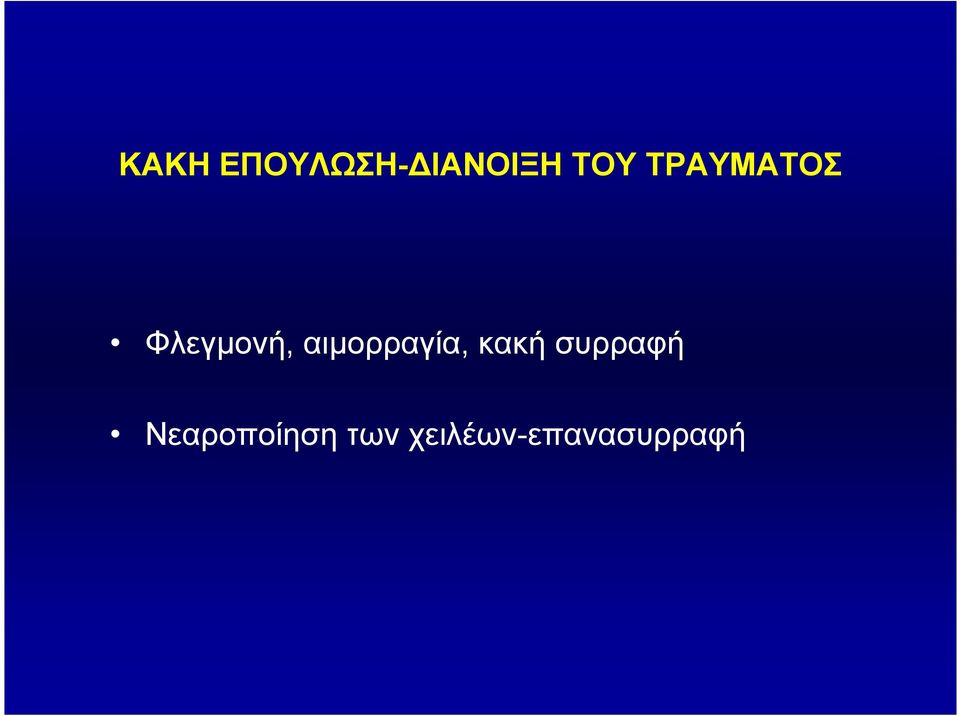 ΚΑΚΗ ΕΠΟΥΛΩΣΗ-ΔΙΑΝΟΙΞΗ ΤΟΥ ΤΡΑΥΜΑΤΟΣ

• Φλεγμονή, αιμορραγία, κακή συρραφή

• Νεαροποίηση των χειλέων-επανασυρραφή